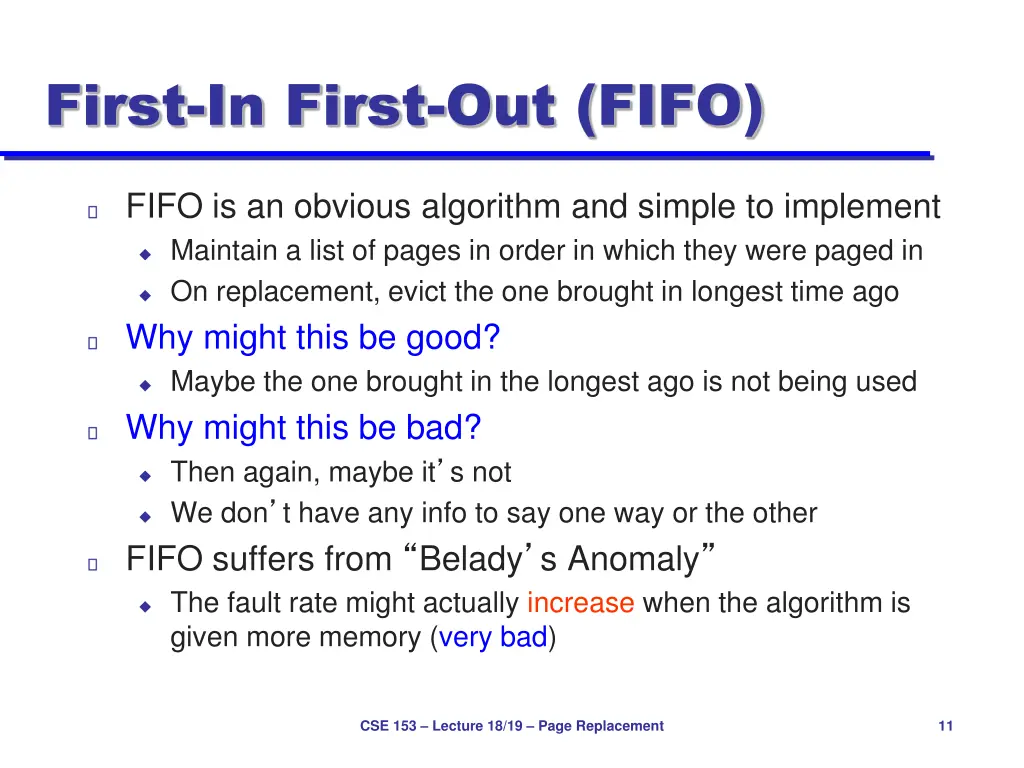 First-In First-Out (FIFO)

FIFO is an obvious algorithm and simple to implement

Maintain a list of pages in order in which they were paged in

On replacement, evict the one brought in longest time ago

Why might this be good?

Maybe the one brought in the longest ago is not being used

Why might this be bad?

Then again, maybe it’s not

We don’t have any info to say one way or the other

FIFO suffers from “Belady’s Anomaly”

The fault rate might actually increase when the algorithm is given more memory (very bad)

CSE 153 – Lecture 18/19 – Page Replacement

11